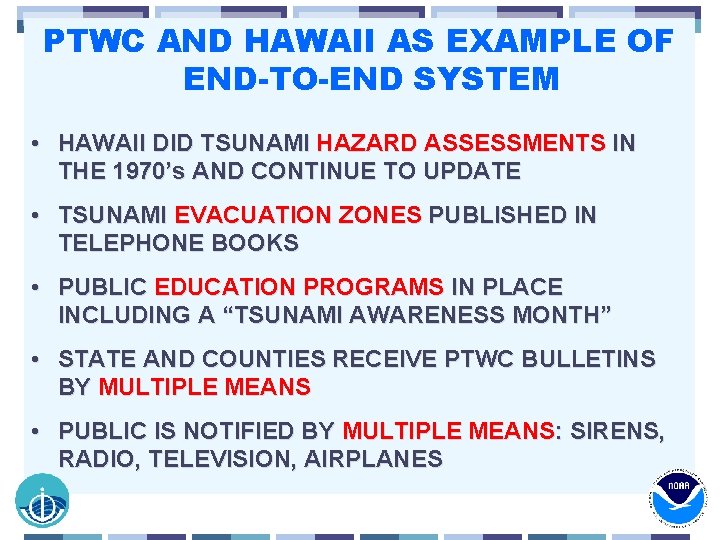 PTWC AND HAWAII AS EXAMPLE OF END-TO-END SYSTEM

• HAWAII DID TSUNAMI HAZARD ASSESSMENTS IN THE 1970's AND CONTINUE TO UPDATE

• TSUNAMI EVACUATION ZONES PUBLISHED IN TELEPHONE BOOKS

• PUBLIC EDUCATION PROGRAMS IN PLACE INCLUDING A "TSUNAMI AWARENESS MONTH"

• STATE AND COUNTIES RECEIVE PTWC BULLETINS BY MULTIPLE MEANS

• PUBLIC IS NOTIFIED BY MULTIPLE MEANS: SIRENS, RADIO, TELEVISION, AIRPLANES

NOAA